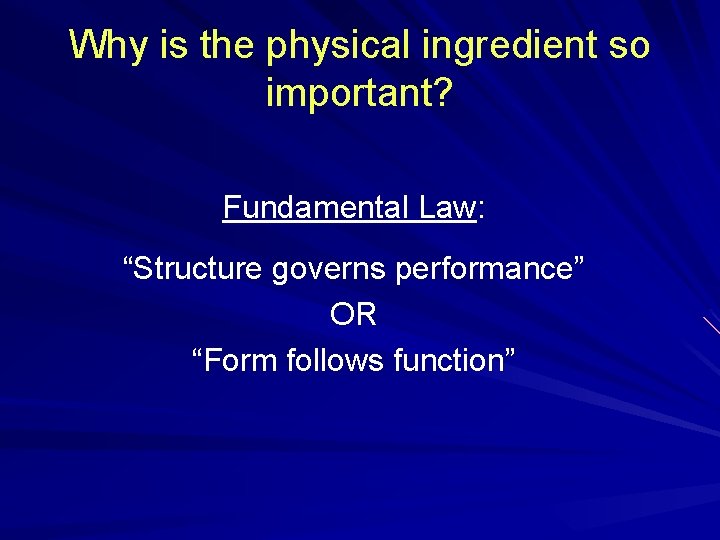 Why is the physical ingredient so important?

Fundamental Law:

“Structure governs performance”
OR
“Form follows function”